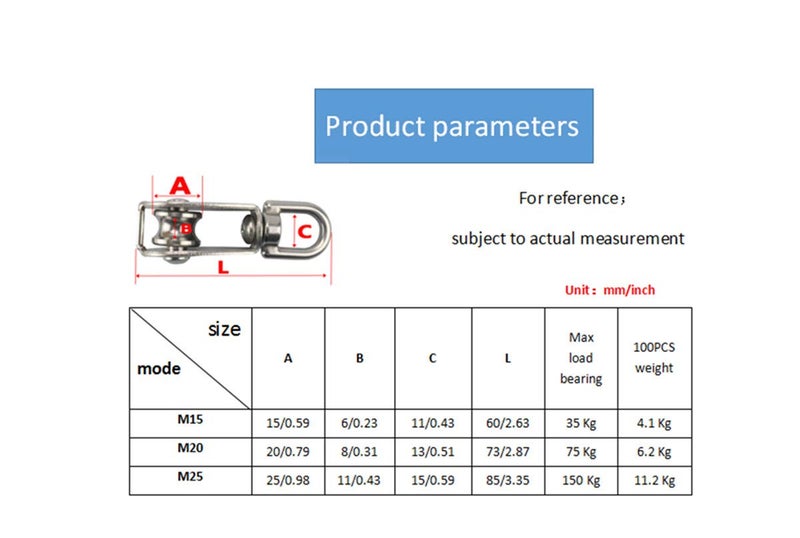 Product parameters

A
B
C
L

For reference；

subject to actual measurement

Unit：mm/inch

| size / mode | A | B | C | L | Max load bearing | 100PCS weight |
|---|---|---|---|---|---|---|
| M15 | 15/0.59 | 6/0.23 | 11/0.43 | 60/2.63 | 35 Kg | 4.1 Kg |
| M20 | 20/0.79 | 8/0.31 | 13/0.51 | 73/2.87 | 75 Kg | 6.2 Kg |
| M25 | 25/0.98 | 11/0.43 | 15/0.59 | 85/3.35 | 150 Kg | 11.2 Kg |